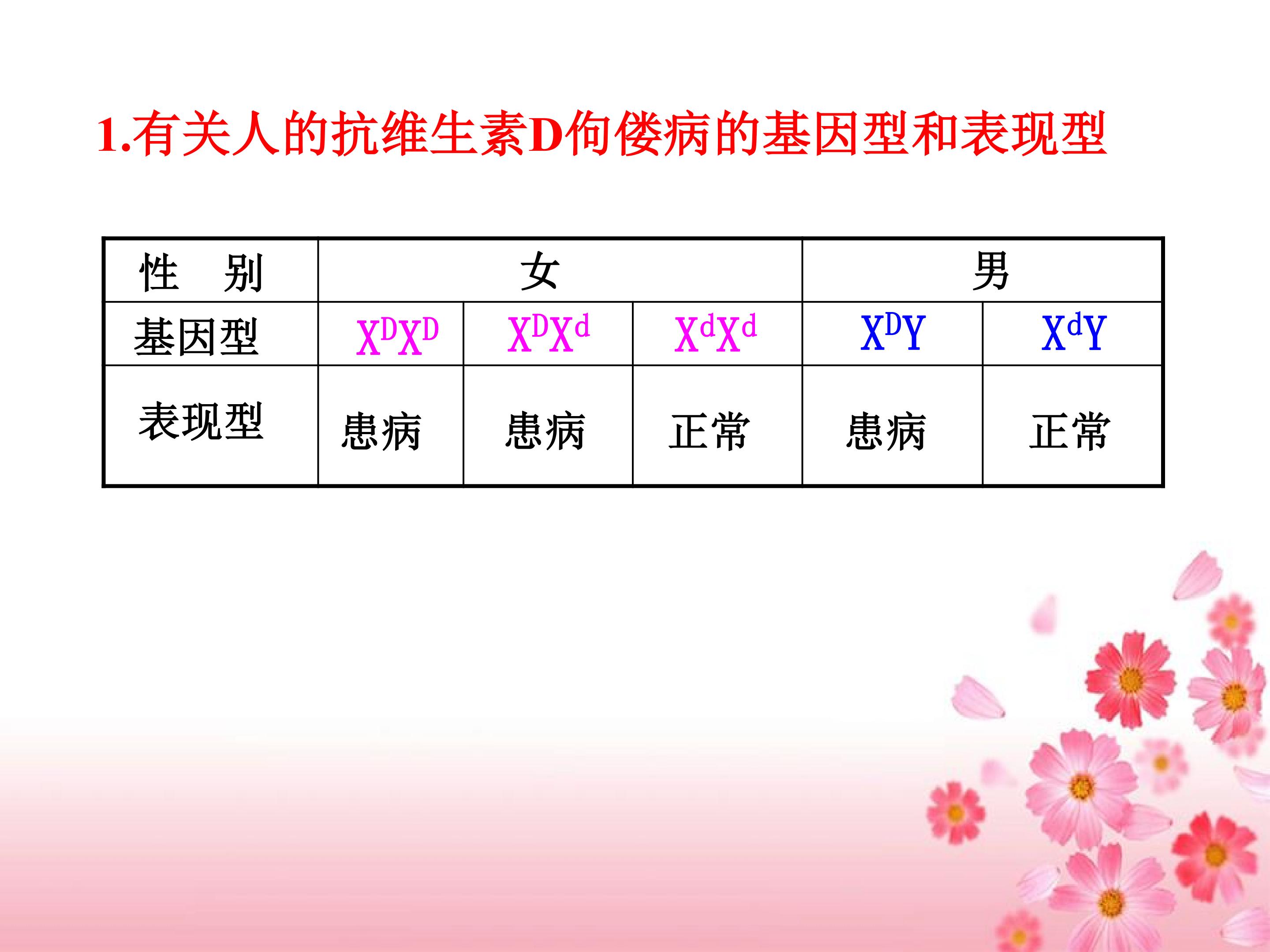 1.有关人的抗维生素D佝偻病的基因型和表现型

| 性　别 | 女 | | | 男 | |
|---|---|---|---|---|---|
| 基因型 | $X^DX^D$ | $X^DX^d$ | $X^dX^d$ | $X^DY$ | $X^dY$ |
| 表现型 | 患病 | 患病 | 正常 | 患病 | 正常 |